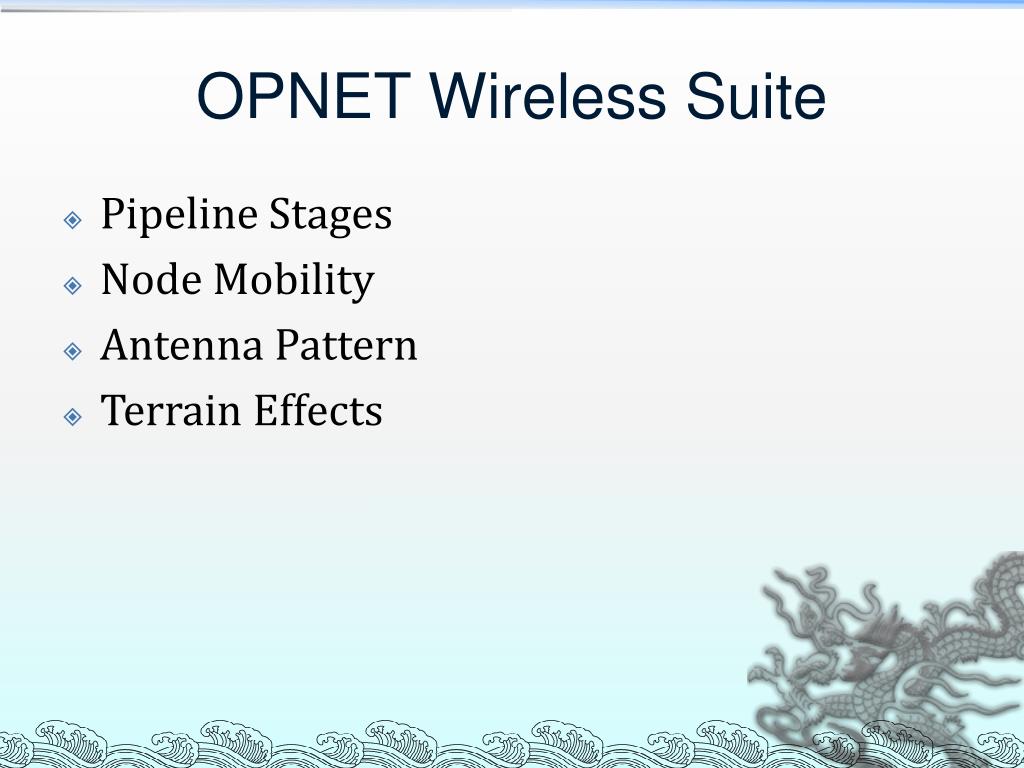 OPNET Wireless Suite

Pipeline Stages
Node Mobility
Antenna Pattern
Terrain Effects